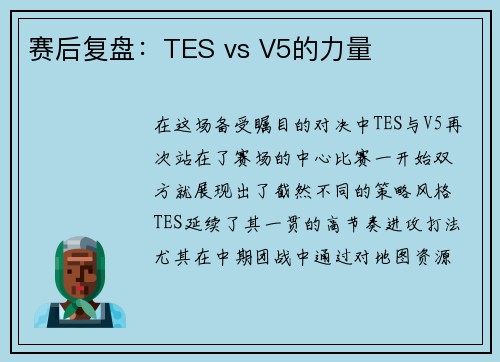 赛后复盘：TES vs V5的力量

在这场备受瞩目的对决中TES与V5再次站在了赛场的中心比赛一开始双方就展现出了截然不同的策略风格TES延续了其一贯的高节奏进攻打法尤其在中期团战中通过对地图资源